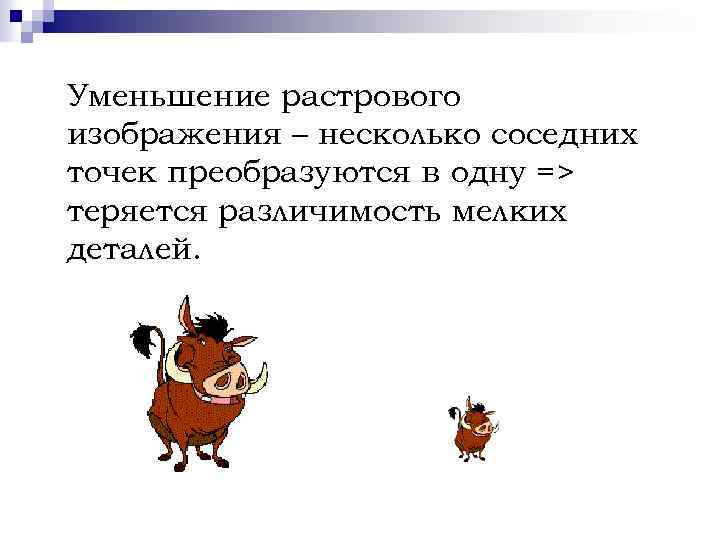 Уменьшение растрового изображения – несколько соседних точек преобразуются в одну => теряется различимость мелких деталей.